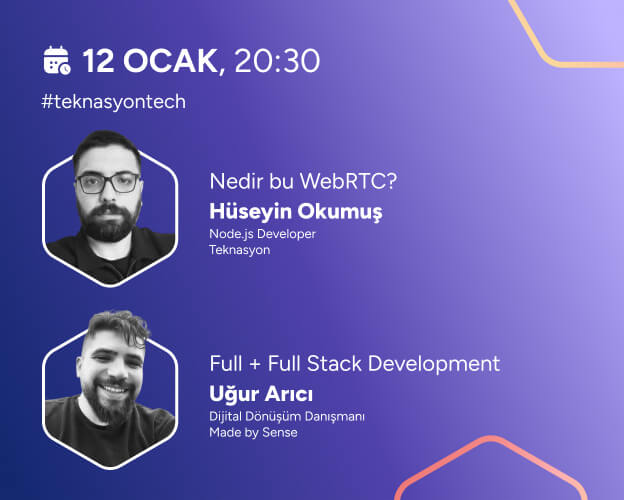 12 OCAK, 20:30

#teknasyontech

Nedir bu WebRTC?

Hüseyin Okumuş

Node.js Developer
Teknasyon

Full + Full Stack Development

Uğur Arıcı

Dijital Dönüşüm Danışmanı
Made by Sense